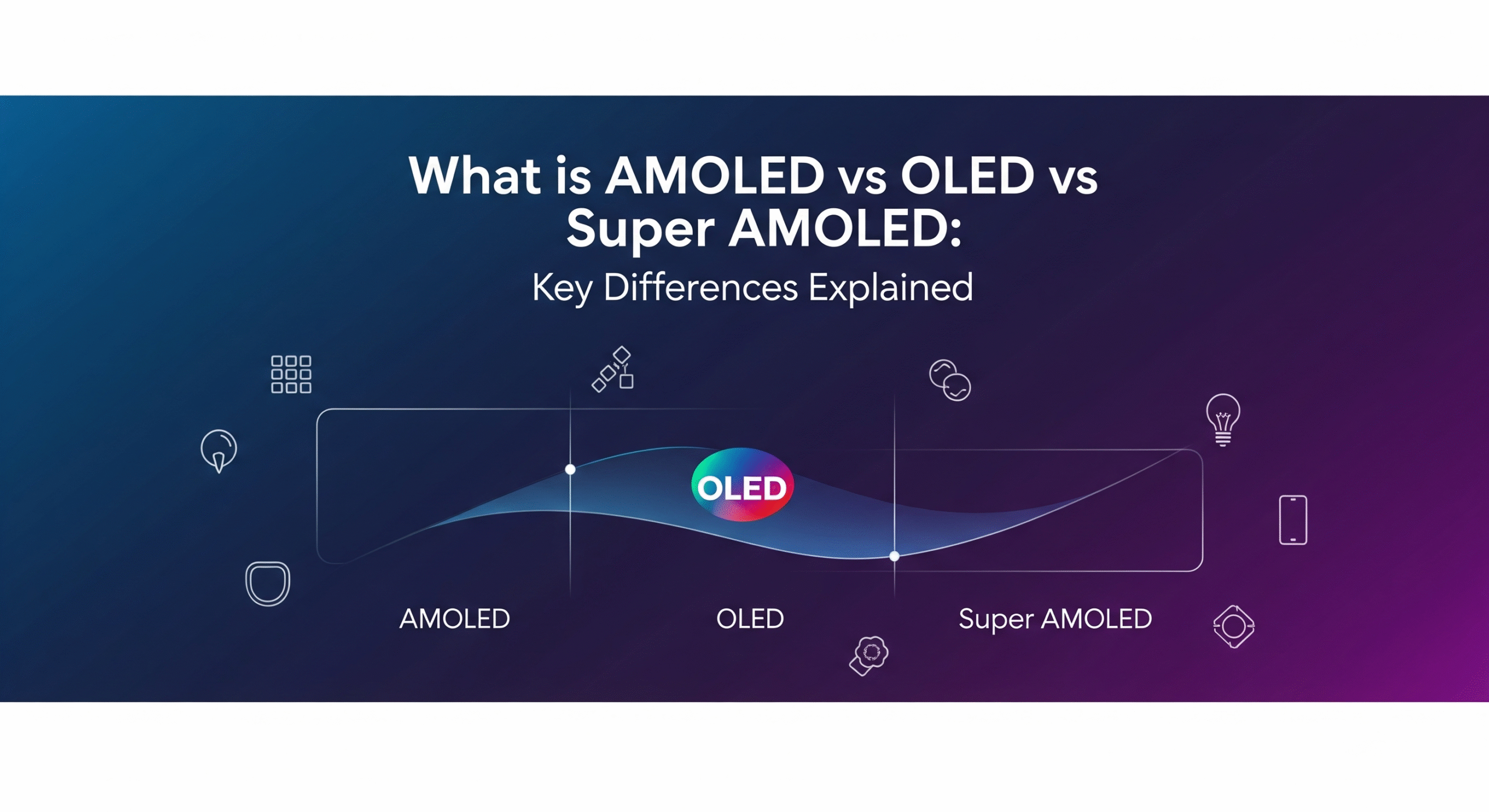 What is AMOLED vs OLED vs Super AMOLED:

Key Differences Explained

OLED

AMOLED

OLED

Super AMOLED